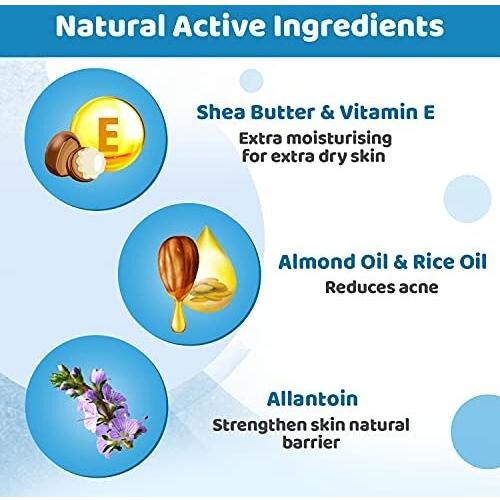 Natural Active Ingredients

E

Shea Butter & Vitamin E
Extra moisturising for extra dry skin

Almond Oil & Rice Oil
Reduces acne

Allantoin
Strengthen skin natural barrier